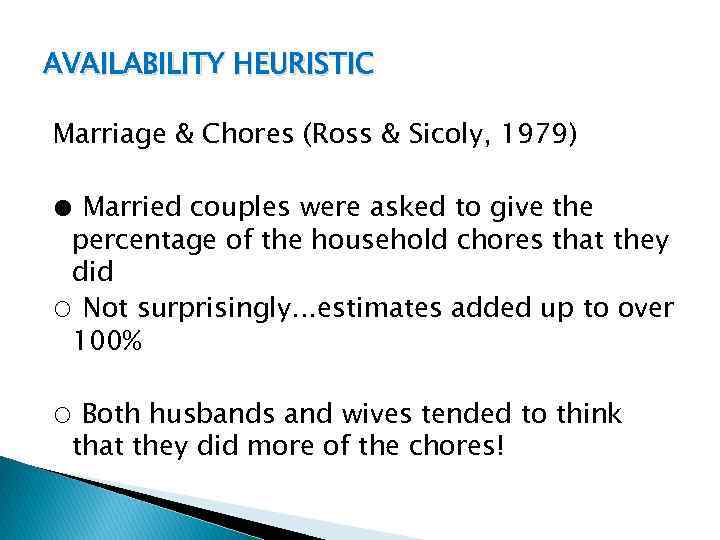 AVAILABILITY HEURISTIC

Marriage & Chores (Ross & Sicoly, 1979)

● Married couples were asked to give the percentage of the household chores that they did

○ Not surprisingly...estimates added up to over 100%

○ Both husbands and wives tended to think that they did more of the chores!